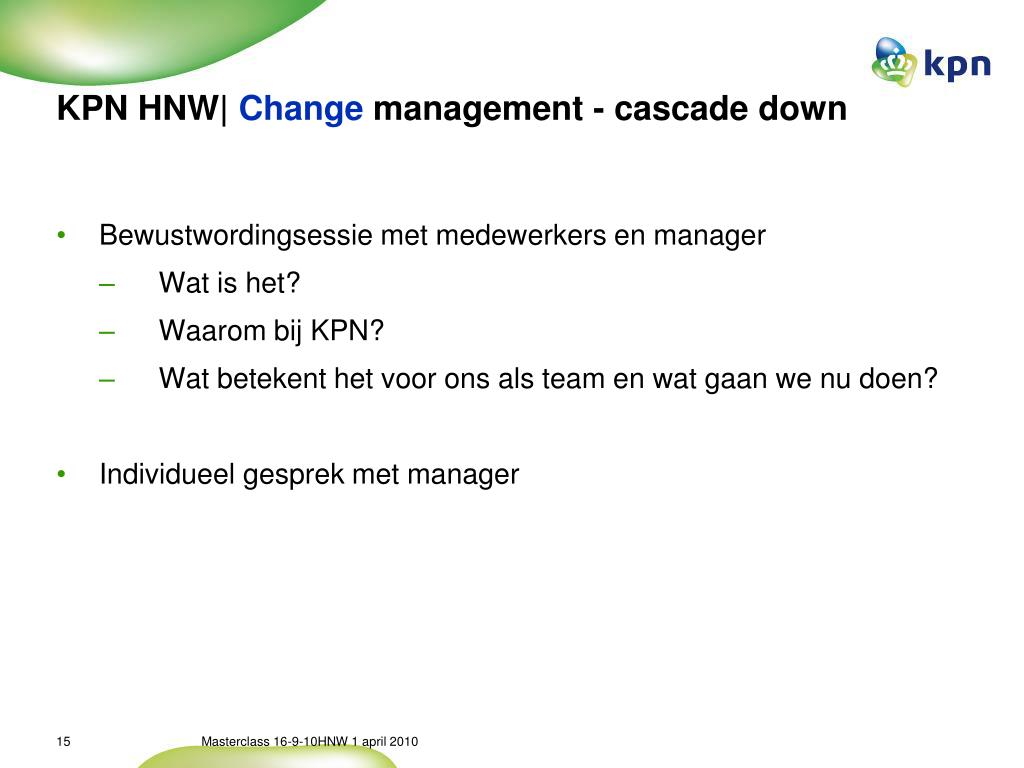 kpn

KPN HNW| Change management - cascade down

• Bewustwordingsessie met medewerkers en manager
– Wat is het?
– Waarom bij KPN?
– Wat betekent het voor ons als team en wat gaan we nu doen?

• Individueel gesprek met manager

15

Masterclass 16-9-10HNW 1 april 2010